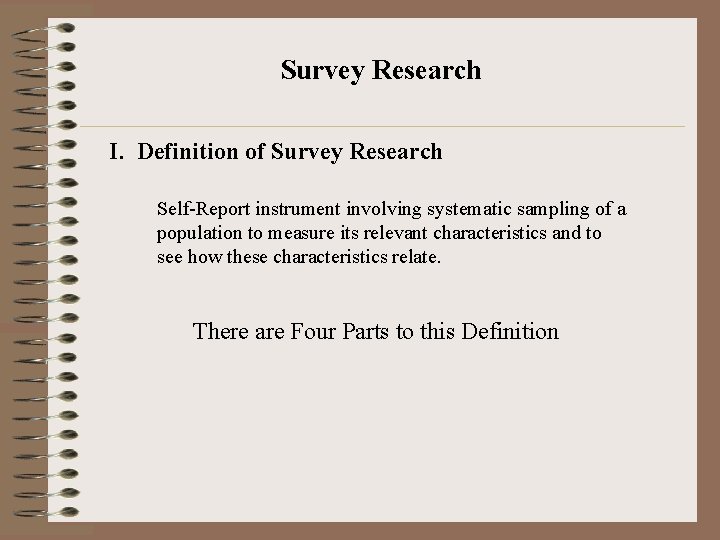 Survey Research

I. Definition of Survey Research

Self-Report instrument involving systematic sampling of a population to measure its relevant characteristics and to see how these characteristics relate.

There are Four Parts to this Definition